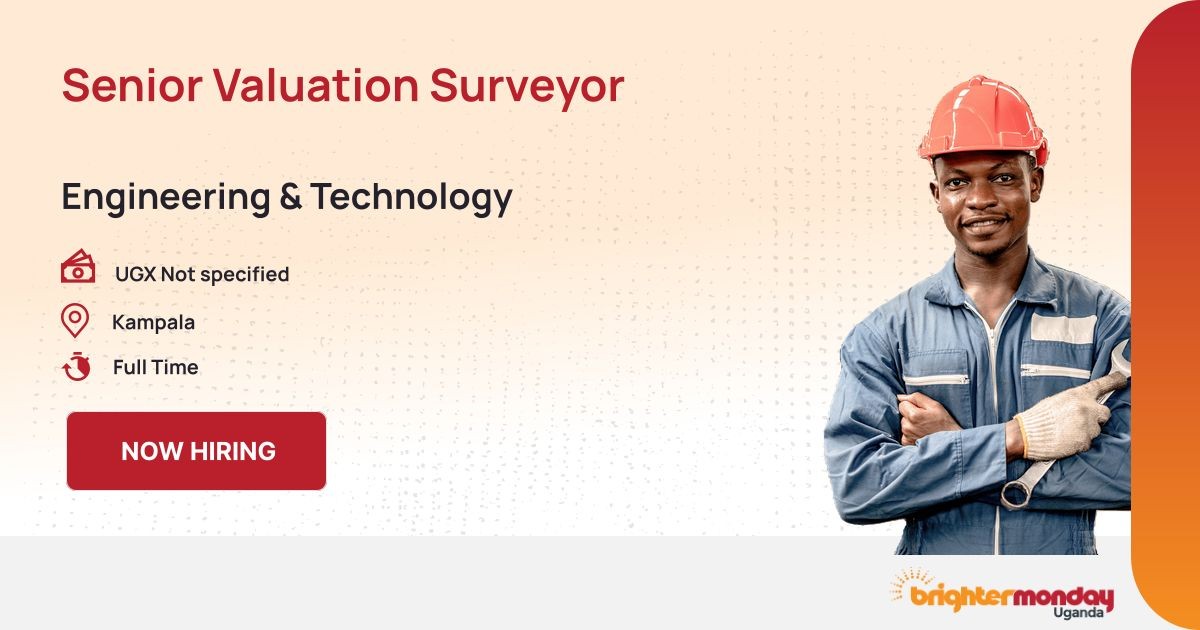 Senior Valuation Surveyor

Engineering & Technology

UGX Not specified

Kampala

Full Time

NOW HIRING

brightermonday
Uganda